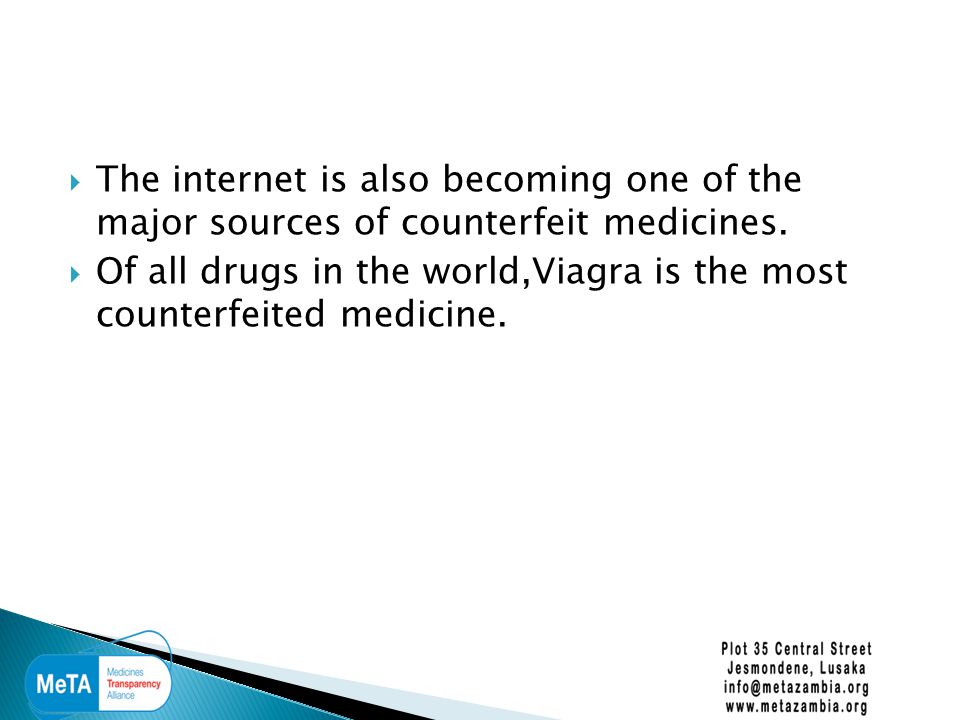 The internet is also becoming one of the major sources of counterfeit medicines.
Of all drugs in the world,Viagra is the most counterfeited medicine.

MeTA Medicines Transparency Alliance

Plot 35 Central Street
Jesmondene, Lusaka
info@metazambia.org
www.metazambia.org